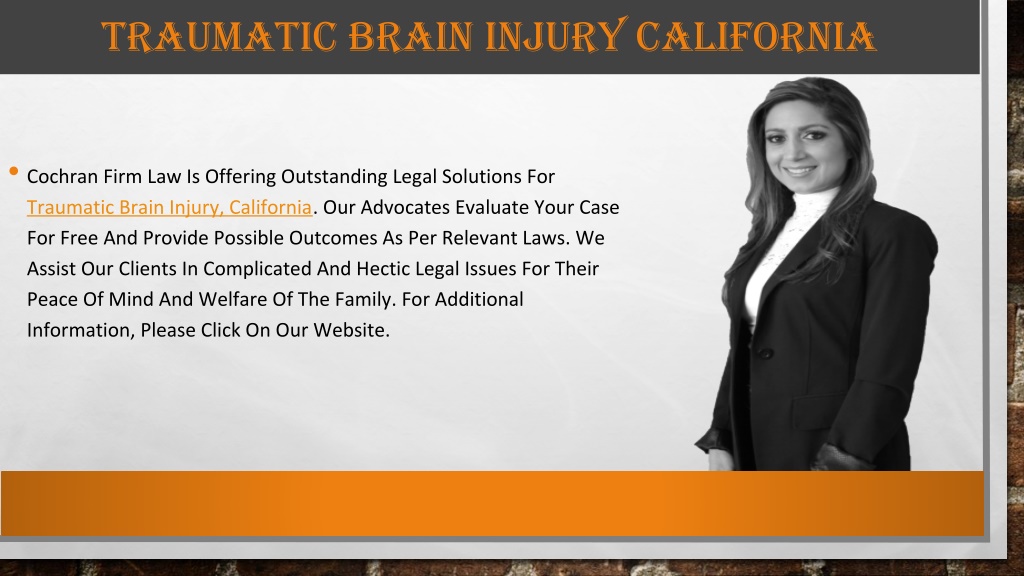 TRAUMATIC BRAIN INJURY CALIFORNIA

• Cochran Firm Law Is Offering Outstanding Legal Solutions For Traumatic Brain Injury, California. Our Advocates Evaluate Your Case For Free And Provide Possible Outcomes As Per Relevant Laws. We Assist Our Clients In Complicated And Hectic Legal Issues For Their Peace Of Mind And Welfare Of The Family. For Additional Information, Please Click On Our Website.